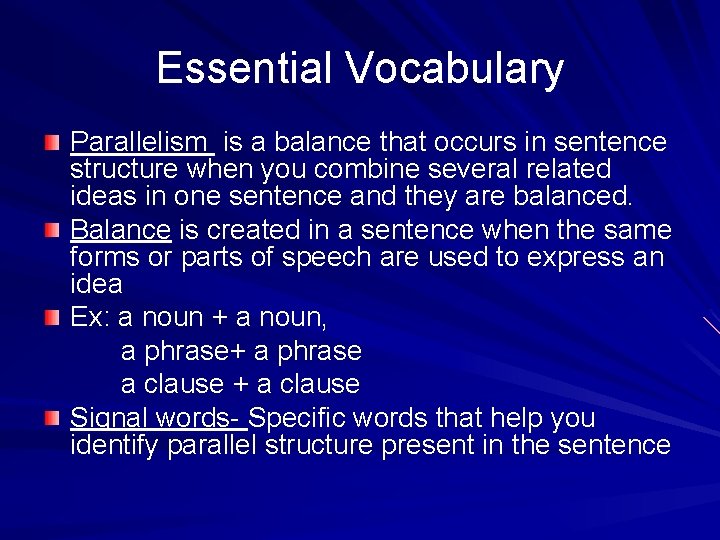 Essential Vocabulary

Parallelism is a balance that occurs in sentence structure when you combine several related ideas in one sentence and they are balanced.

Balance is created in a sentence when the same forms or parts of speech are used to express an idea

Ex: a noun + a noun,
a phrase+ a phrase
a clause + a clause

Signal words- Specific words that help you identify parallel structure present in the sentence